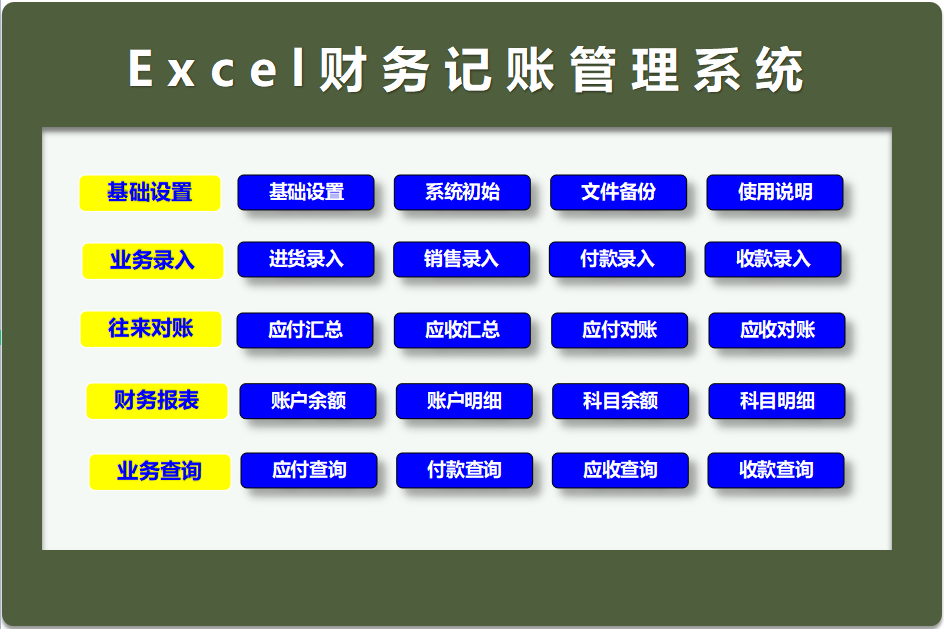 Excel财务记账管理系统

基础设置 基础设置 系统初始 文件备份 使用说明

业务录入 进货录入 销售录入 付款录入 收款录入

往来对账 应付汇总 应收汇总 应付对账 应收对账

财务报表 账户余额 账户明细 科目余额 科目明细

业务查询 应付查询 付款查询 应收查询 收款查询